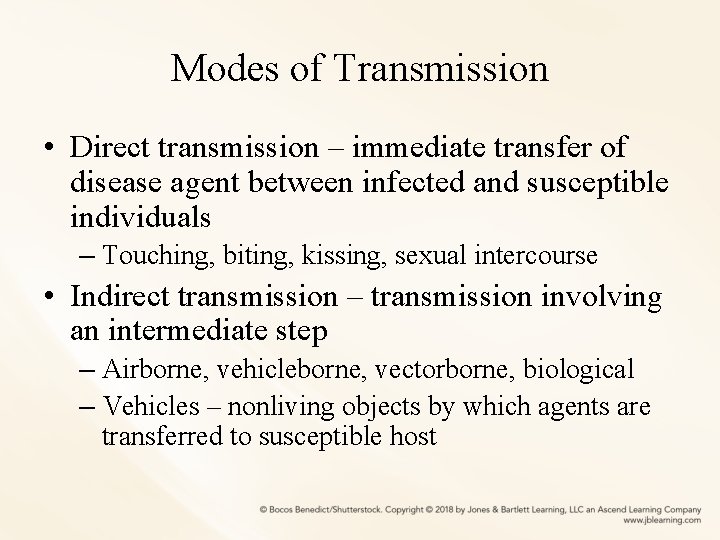 Modes of Transmission

• Direct transmission – immediate transfer of disease agent between infected and susceptible individuals
– Touching, biting, kissing, sexual intercourse
• Indirect transmission – transmission involving an intermediate step
– Airborne, vehicleborne, vectorborne, biological
– Vehicles – nonliving objects by which agents are transferred to susceptible host

© Bocos Benedict/Shutterstock. Copyright © 2018 by Jones & Bartlett Learning, LLC an Ascend Learning Company
www.jblearning.com